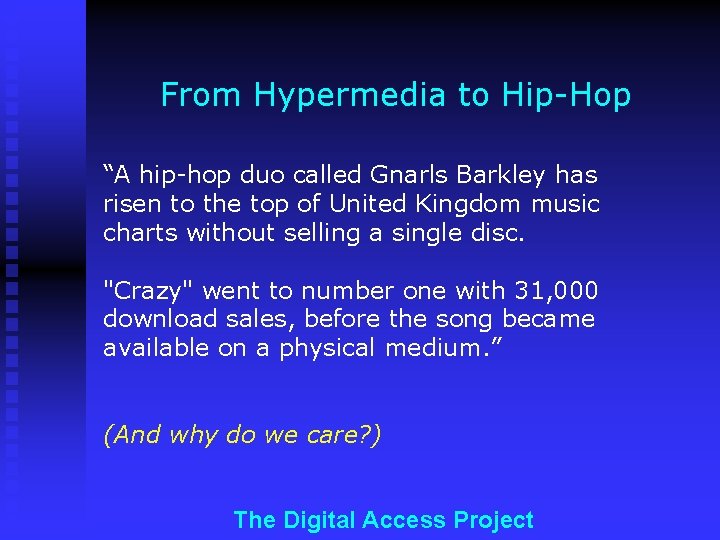 From Hypermedia to Hip-Hop

“A hip-hop duo called Gnarls Barkley has risen to the top of United Kingdom music charts without selling a single disc.

"Crazy" went to number one with 31,000 download sales, before the song became available on a physical medium.”

(And why do we care?)

The Digital Access Project